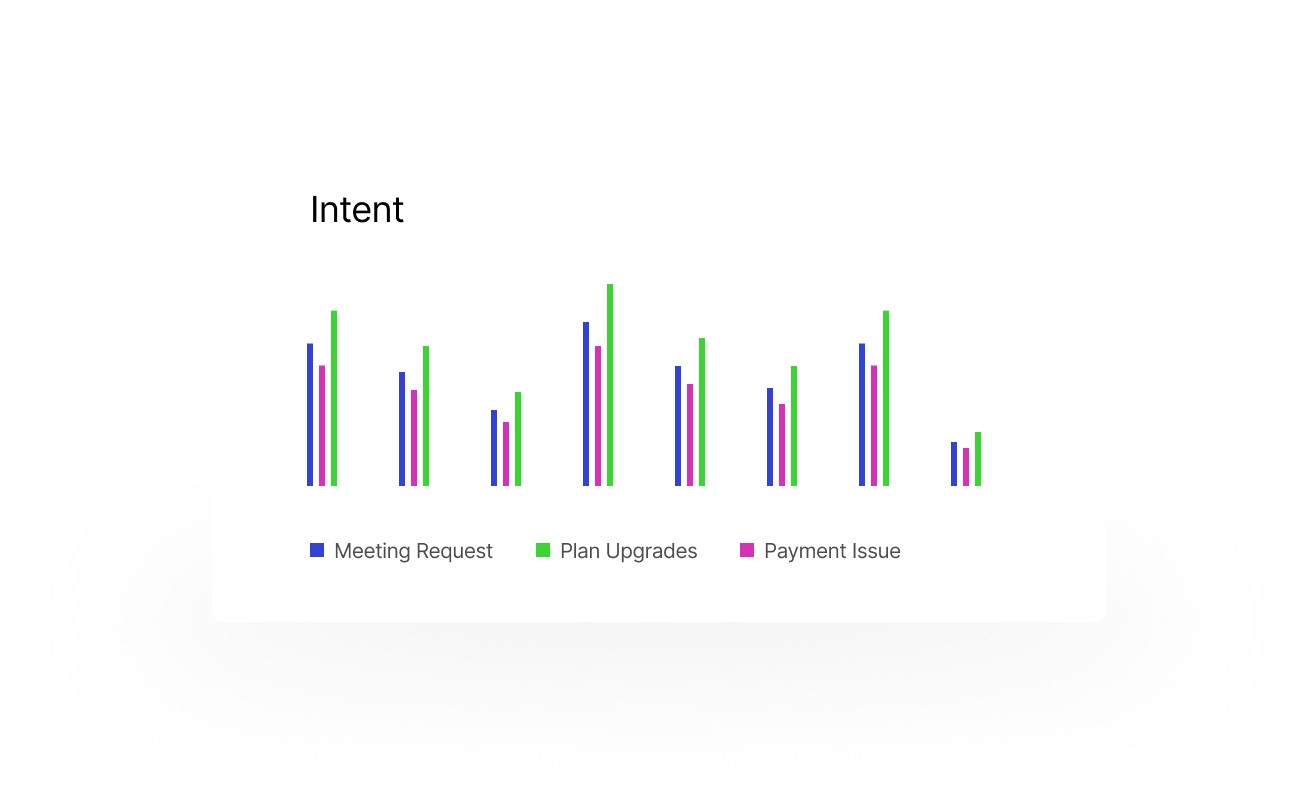 Intent

Meeting Request Plan Upgrades Payment Issue